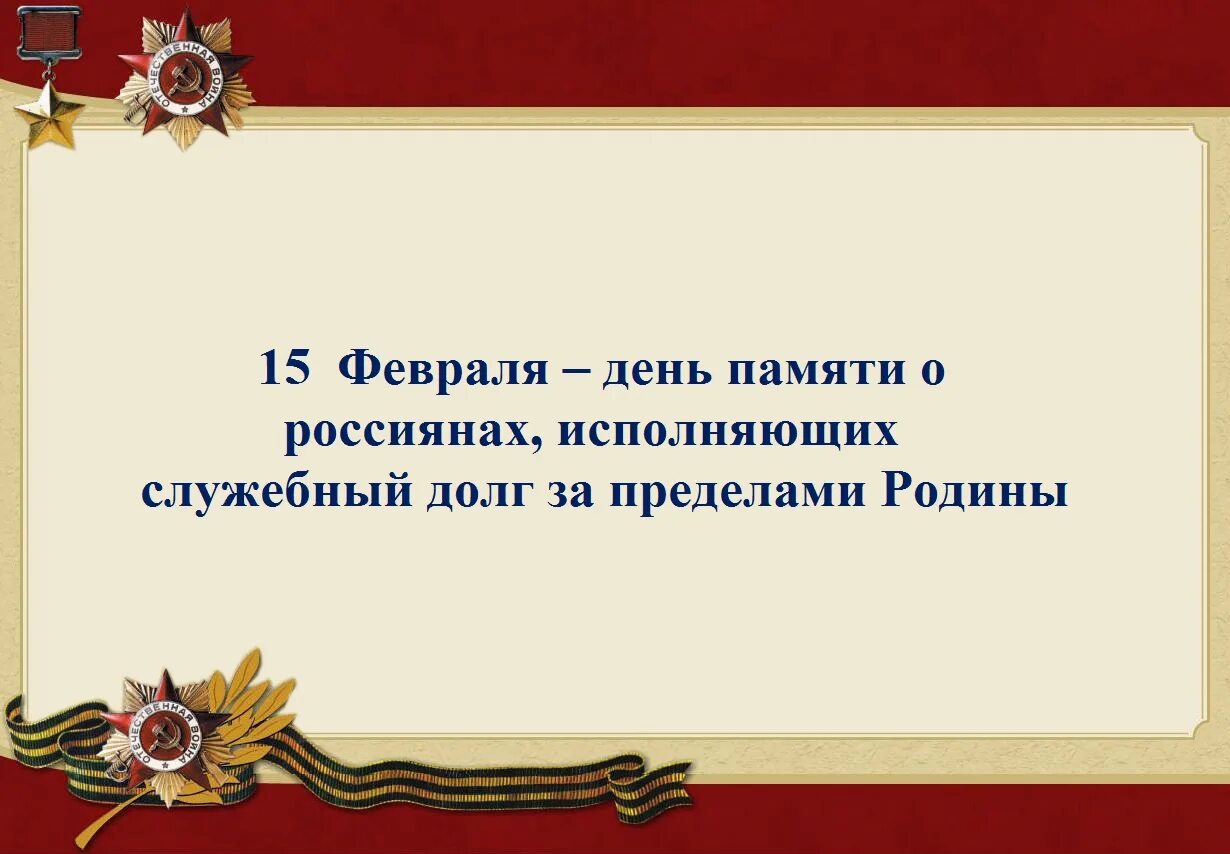 ОТЕЧЕСТВЕННАЯ ВОЙНА

15 Февраля – день памяти о россиянах, исполняющих служебный долг за пределами Родины

ОТЕЧЕСТВЕННАЯ ВОЙНА